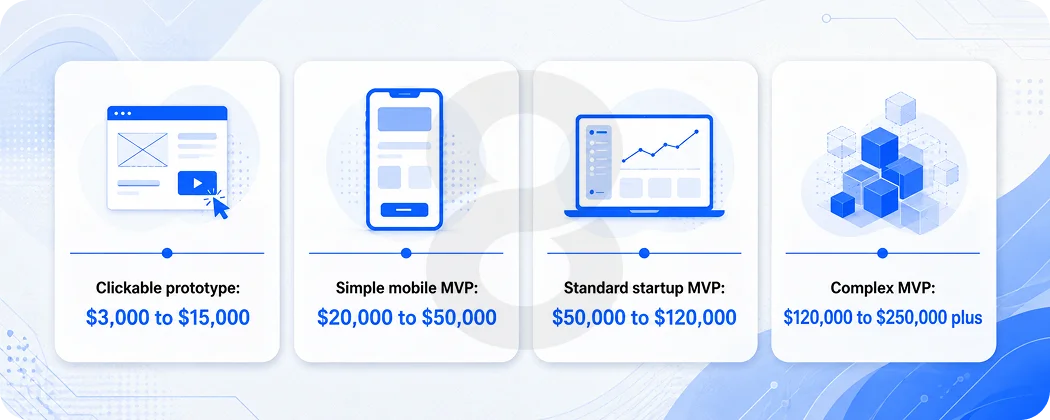 Clickable prototype:
$3,000 to $15,000

Simple mobile MVP:
$20,000 to $50,000

Standard startup MVP:
$50,000 to $120,000

Complex MVP:
$120,000 to $250,000 plus